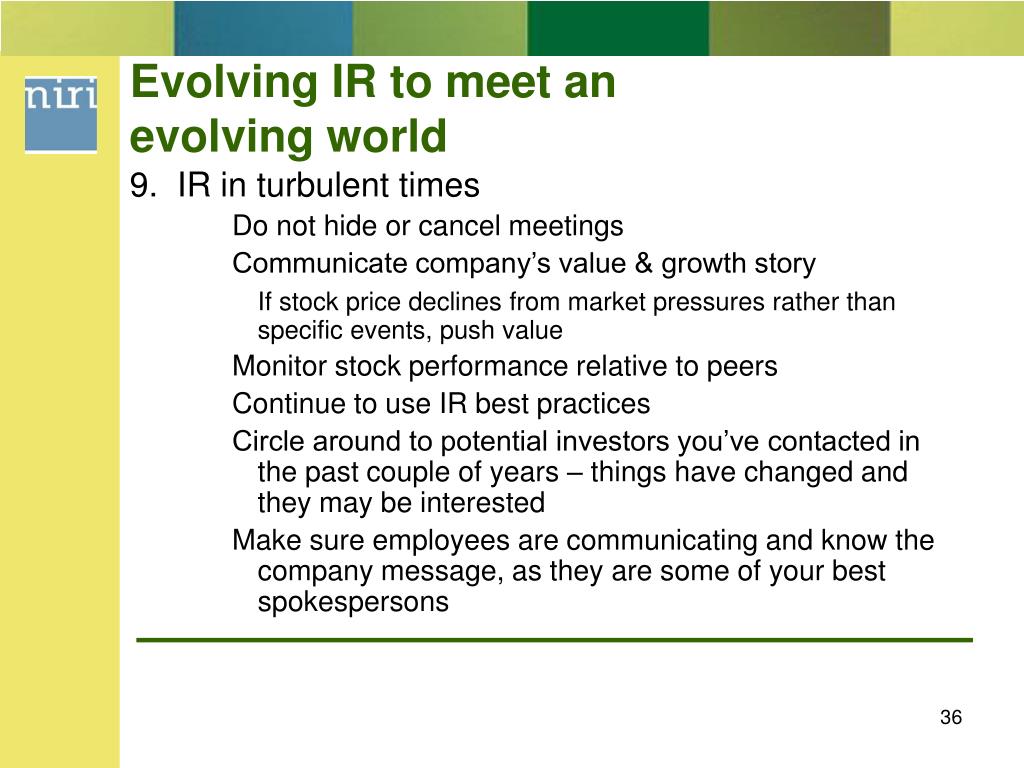 niri

Evolving IR to meet an evolving world

9. IR in turbulent times

Do not hide or cancel meetings

Communicate company’s value & growth story

If stock price declines from market pressures rather than specific events, push value

Monitor stock performance relative to peers

Continue to use IR best practices

Circle around to potential investors you’ve contacted in the past couple of years – things have changed and they may be interested

Make sure employees are communicating and know the company message, as they are some of your best spokespersons

36